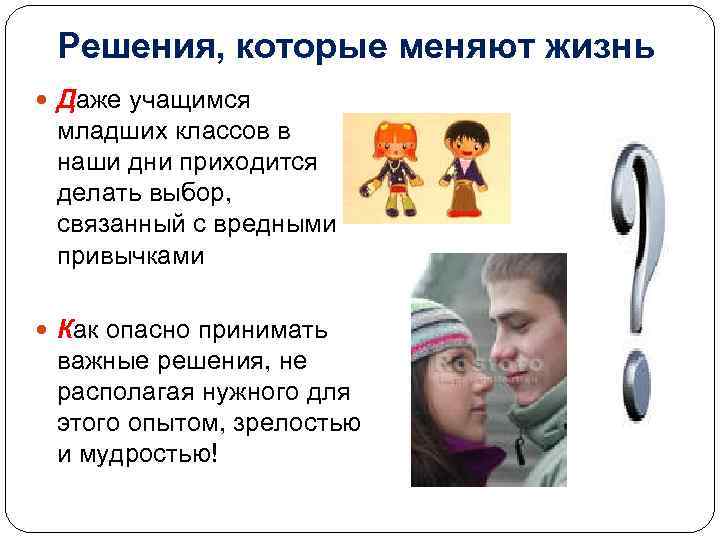 Решения, которые меняют жизнь

Даже учащимся младших классов в наши дни приходится делать выбор, связанный с вредными привычками

Как опасно принимать важные решения, не располагая нужного для этого опытом, зрелостью и мудростью!